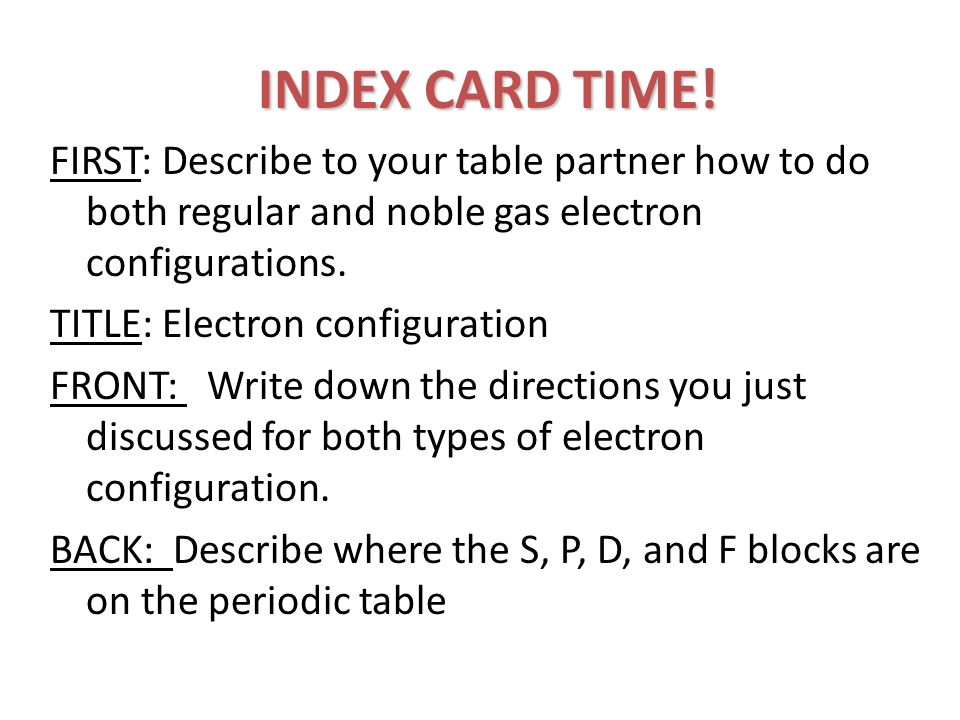 INDEX CARD TIME!

FIRST: Describe to your table partner how to do both regular and noble gas electron configurations.

TITLE: Electron configuration

FRONT: Write down the directions you just discussed for both types of electron configuration.

BACK: Describe where the S, P, D, and F blocks are on the periodic table